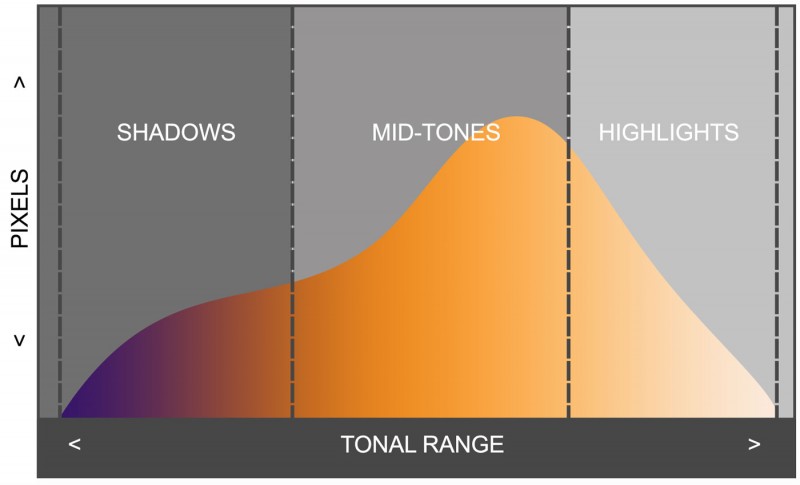 ^
PIXELS
v

SHADOWS

MID-TONES

HIGHLIGHTS

<

TONAL RANGE

>